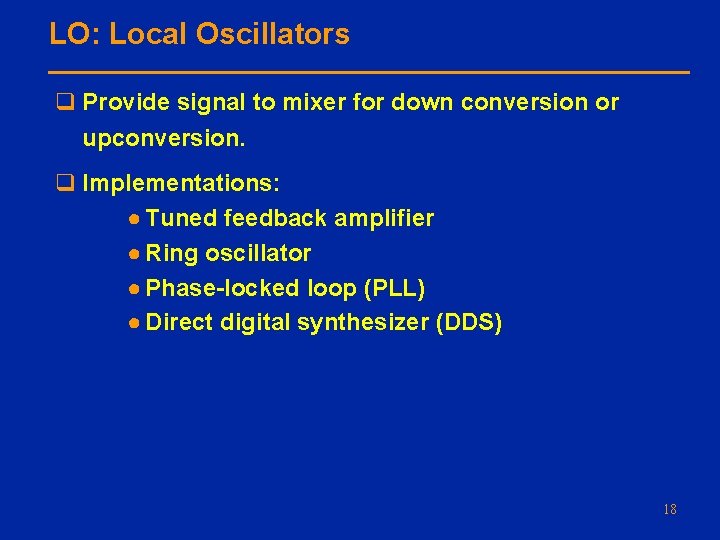 LO: Local Oscillators

❑ Provide signal to mixer for down conversion or upconversion.

❑ Implementations:
● Tuned feedback amplifier
● Ring oscillator
● Phase-locked loop (PLL)
● Direct digital synthesizer (DDS)

18